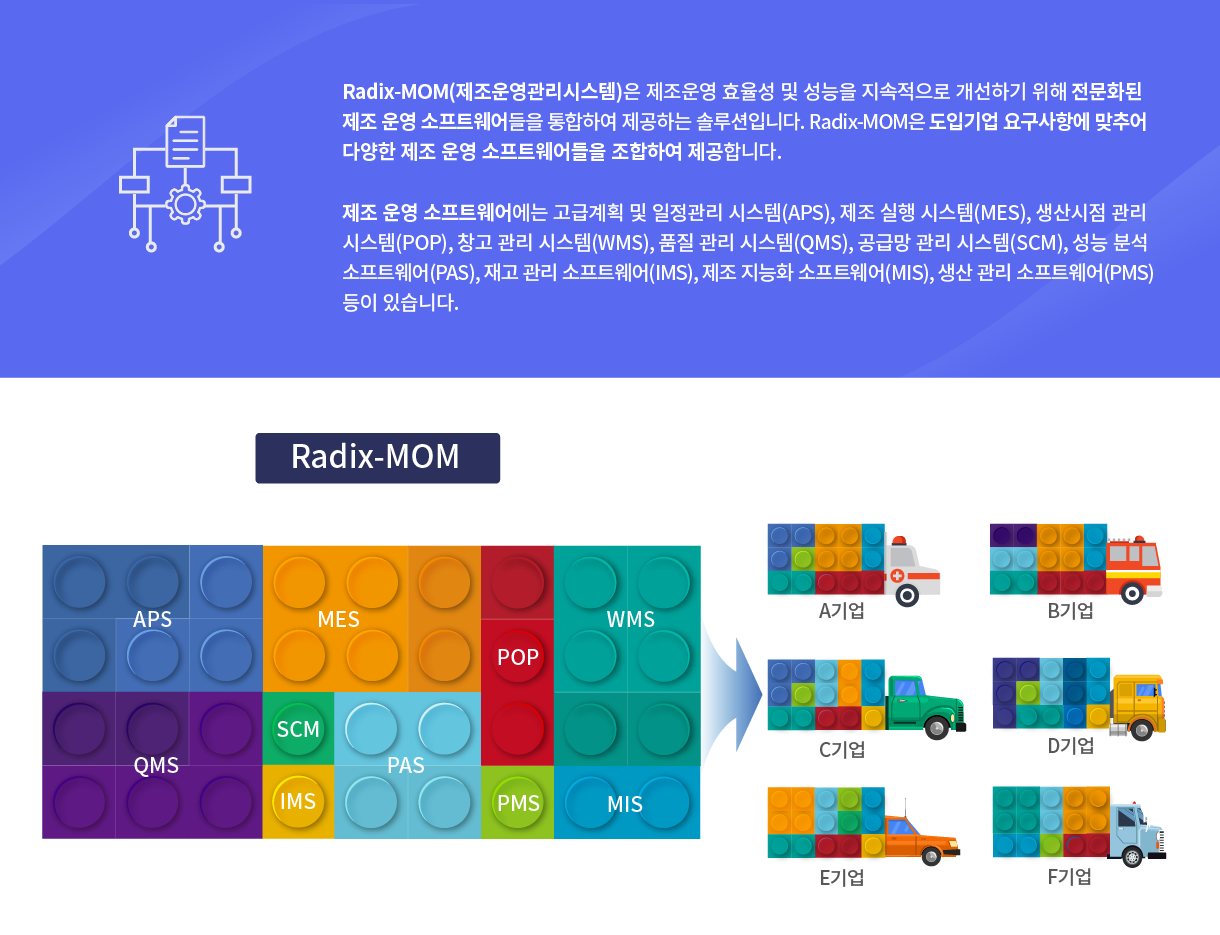 Radix-MOM(제조운영관리시스템)은 제조운영 효율성 및 성능을 지속적으로 개선하기 위해 전문화된 제조 운영 소프트웨어들을 통합하여 제공하는 솔루션입니다. Radix-MOM은 도입기업 요구사항에 맞추어 다양한 제조 운영 소프트웨어들을 조합하여 제공합니다.

제조 운영 소프트웨어에는 고급계획 및 일정관리 시스템(APS), 제조 실행 시스템(MES), 생산시점 관리 시스템(POP), 창고 관리 시스템(WMS), 품질 관리 시스템(QMS), 공급망 관리 시스템(SCM), 성능 분석 소프트웨어(PAS), 재고 관리 소프트웨어(IMS), 제조 지능화 소프트웨어(MIS), 생산 관리 소프트웨어(PMS) 등이 있습니다.

Radix-MOM

APS
MES
POP
WMS
QMS
SCM
PAS
IMS
PMS
MIS

A기업
B기업
C기업
D기업
E기업
F기업